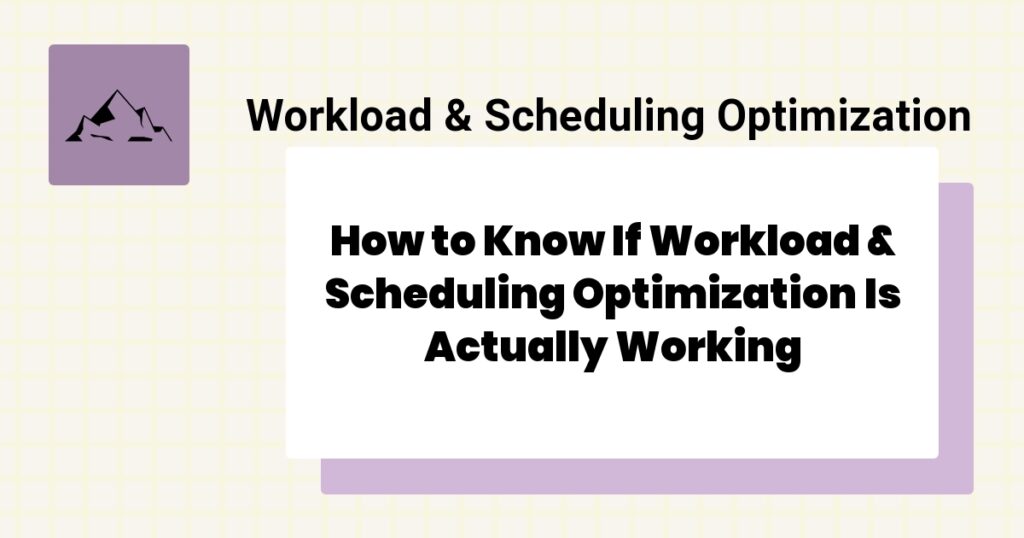 Workload & Scheduling Optimization

How to Know If Workload & Scheduling Optimization Is Actually Working